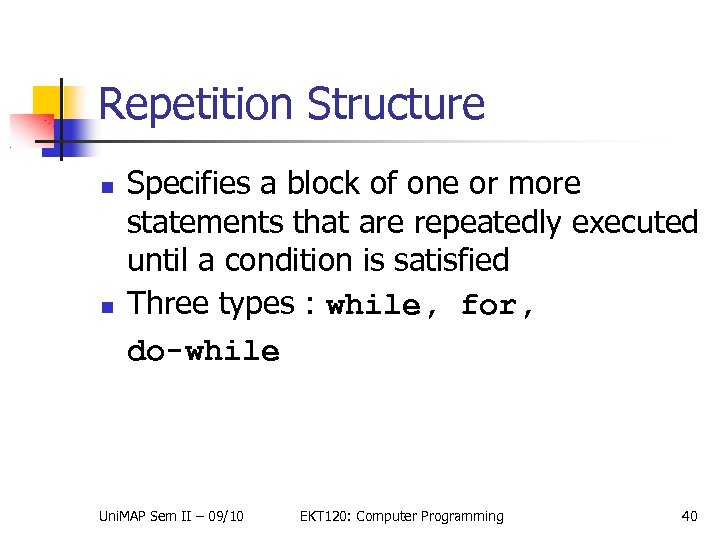 Repetition Structure

Specifies a block of one or more statements that are repeatedly executed until a condition is satisfied

Three types : while, for, do-while

UniMAP Sem II – 09/10 EKT120: Computer Programming 40